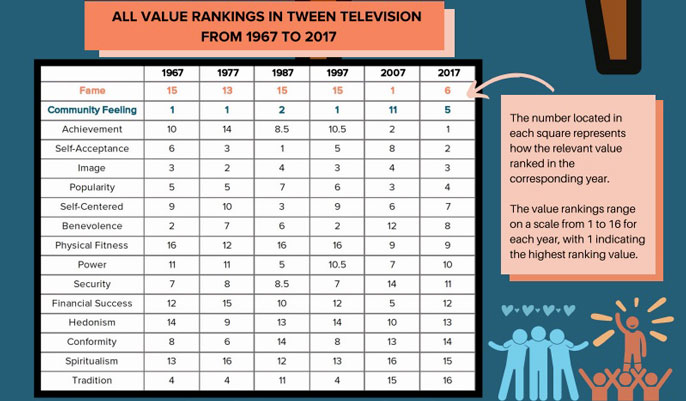 ALL VALUE RANKINGS IN TWEEN TELEVISION FROM 1967 TO 2017

| | 1967 | 1977 | 1987 | 1997 | 2007 | 2017 |
|---|---|---|---|---|---|---|
| Fame | 15 | 13 | 15 | 15 | 1 | 6 |
| Community Feeling | 1 | 1 | 2 | 1 | 11 | 5 |
| Achievement | 10 | 14 | 8.5 | 10.5 | 2 | 1 |
| Self-Acceptance | 6 | 3 | 1 | 5 | 8 | 2 |
| Image | 3 | 2 | 4 | 3 | 4 | 3 |
| Popularity | 5 | 5 | 7 | 6 | 3 | 4 |
| Self-Centered | 9 | 10 | 3 | 9 | 6 | 7 |
| Benevolence | 2 | 7 | 6 | 2 | 12 | 8 |
| Physical Fitness | 16 | 12 | 16 | 16 | 9 | 9 |
| Power | 11 | 11 | 5 | 10.5 | 7 | 10 |
| Security | 7 | 8 | 8.5 | 7 | 14 | 11 |
| Financial Success | 12 | 15 | 10 | 12 | 5 | 12 |
| Hedonism | 14 | 9 | 13 | 14 | 10 | 13 |
| Conformity | 8 | 6 | 14 | 8 | 13 | 14 |
| Spiritualism | 13 | 16 | 12 | 13 | 16 | 15 |
| Tradition | 4 | 4 | 11 | 4 | 15 | 16 |

The number located in each square represents how the relevant value ranked in the corresponding year.

The value rankings range on a scale from 1 to 16 for each year, with 1 indicating the highest ranking value.